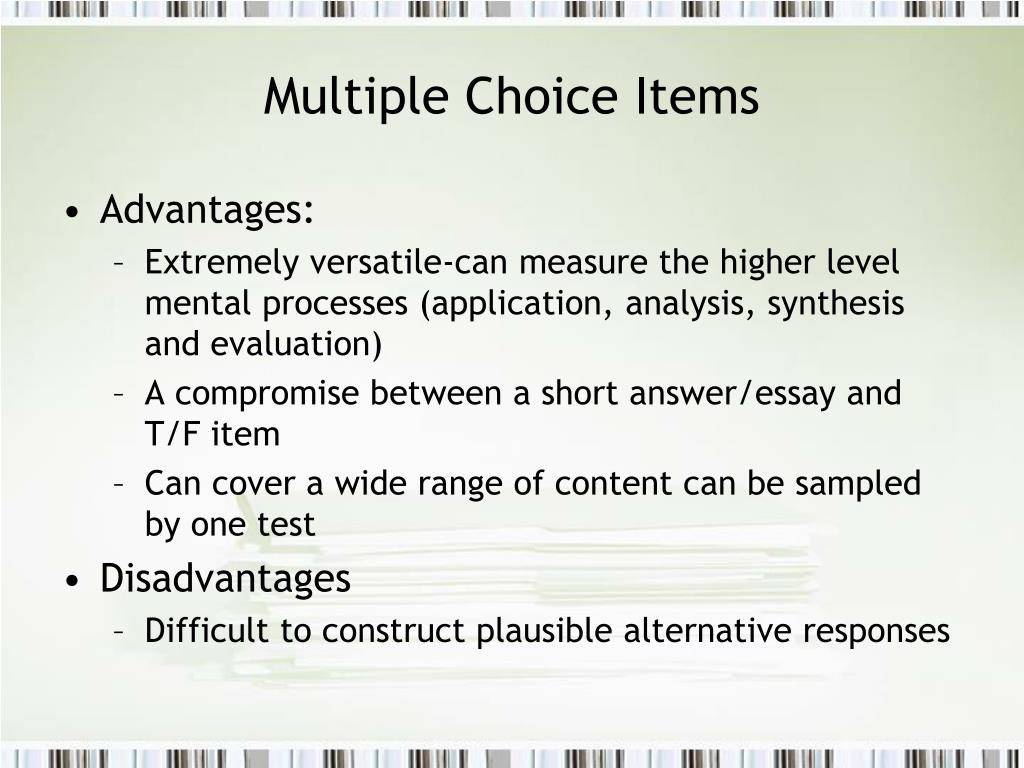 Multiple Choice Items

• Advantages:
 – Extremely versatile-can measure the higher level mental processes (application, analysis, synthesis and evaluation)
 – A compromise between a short answer/essay and T/F item
 – Can cover a wide range of content can be sampled by one test
• Disadvantages
 – Difficult to construct plausible alternative responses